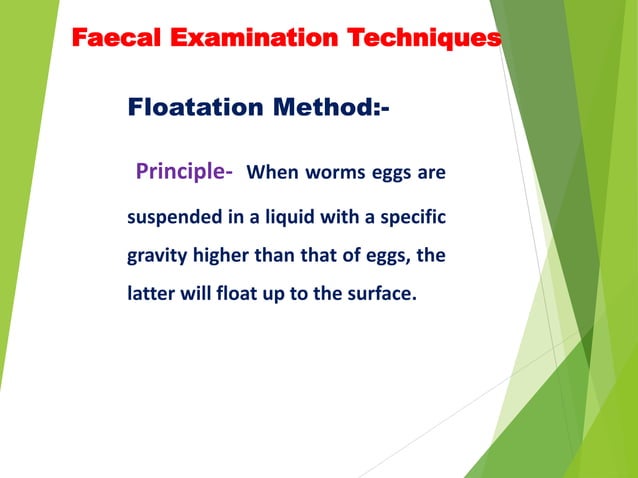 Faecal Examination Techniques

Floatation Method:-

Principle- When worms eggs are suspended in a liquid with a specific gravity higher than that of eggs, the latter will float up to the surface.